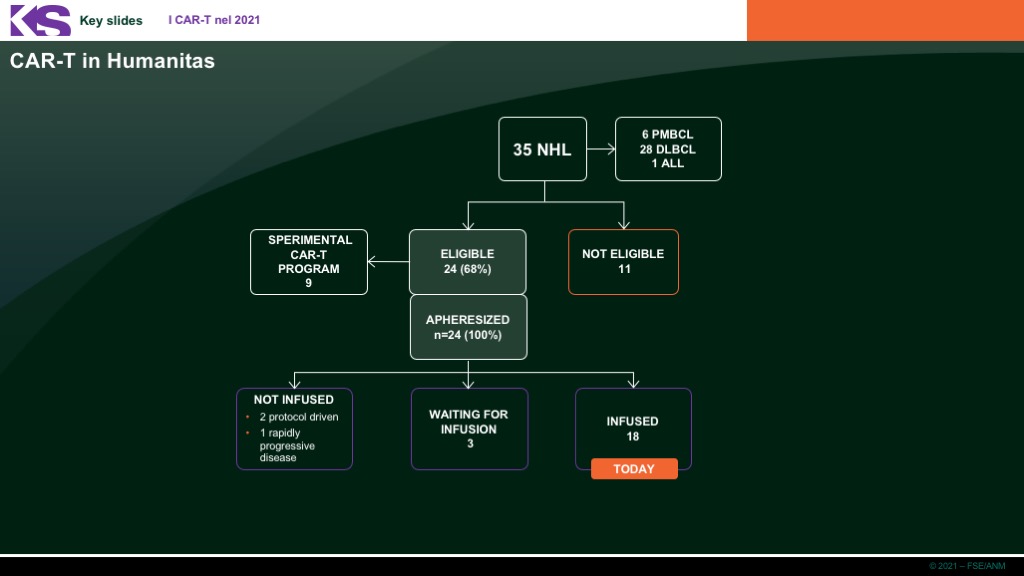 KS Key slides I CAR-T nel 2021

CAR-T in Humanitas

35 NHL

6 PMBCL
28 DLBCL
1 ALL

SPERIMENTAL CAR-T PROGRAM
9

ELIGIBLE
24 (68%)

NOT ELIGIBLE
11

APHERESIZED
n=24 (100%)

NOT INFUSED
• 2 protocol driven
• 1 rapidly progressive disease

WAITING FOR INFUSION
3

INFUSED
18

TODAY

© 2021 – FSE/ANM